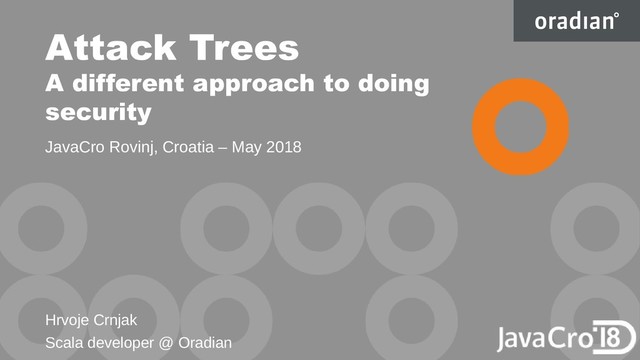 oradian°

Attack Trees
A different approach to doing security

JavaCro Rovinj, Croatia – May 2018

Hrvoje Crnjak
Scala developer @ Oradian

JavaCro'18